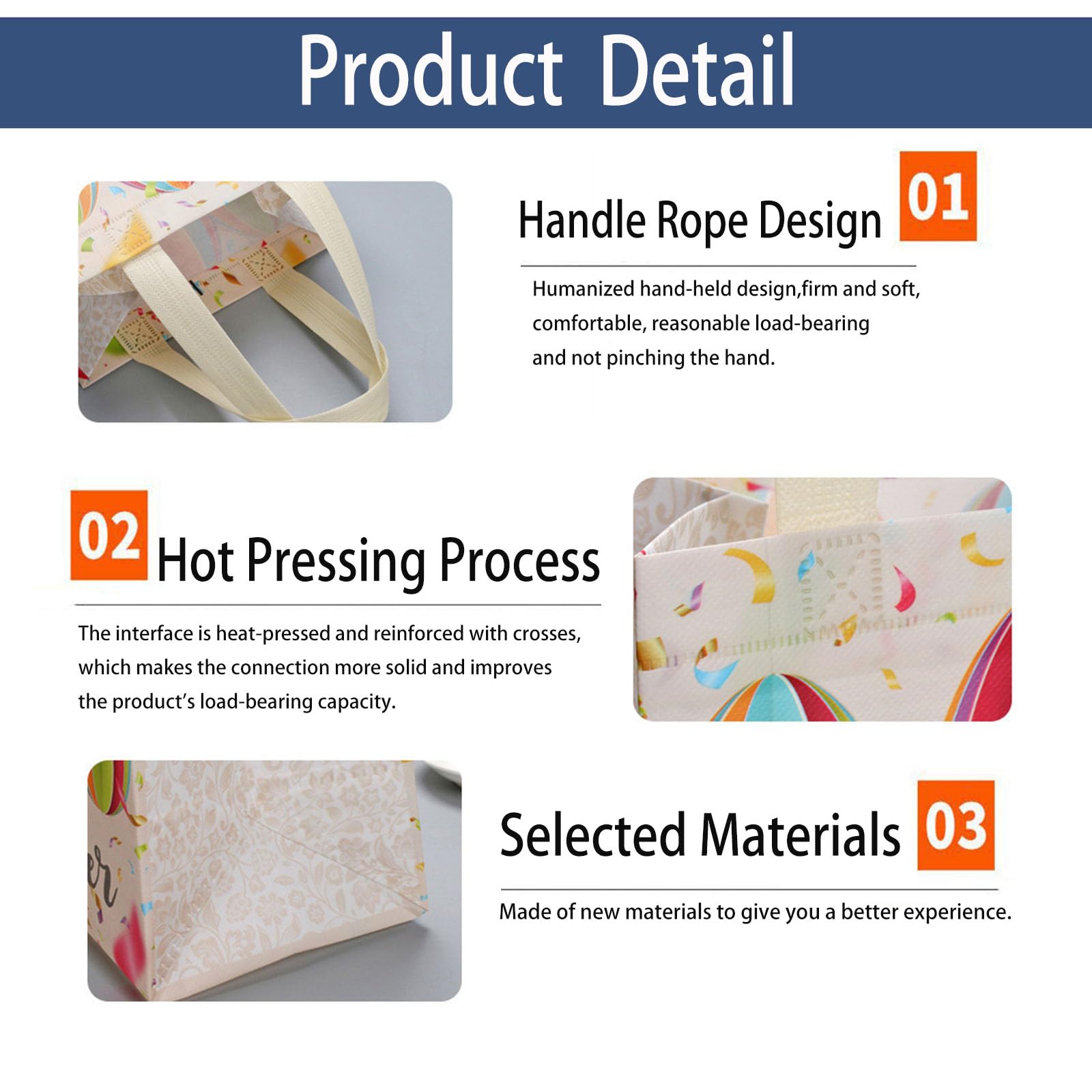 Product Detail

Handle Rope Design 01

Humanized hand-held design,firm and soft, comfortable, reasonable load-bearing and not pinching the hand.

02 Hot Pressing Process

The interface is heat-pressed and reinforced with crosses, which makes the connection more solid and improves the product's load-bearing capacity.

Selected Materials 03

Made of new materials to give you a better experience.